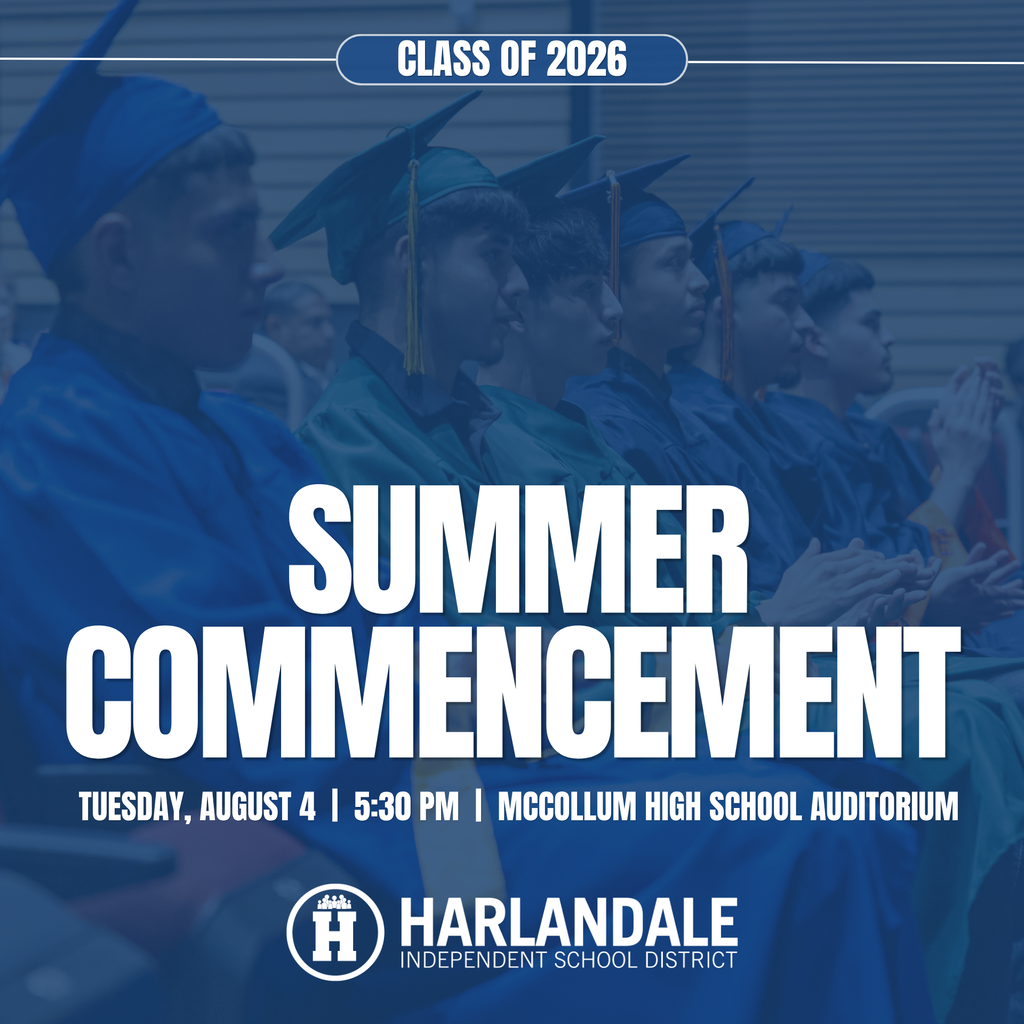 CLASS OF 2026

SUMMER COMMENCEMENT

TUESDAY, AUGUST 4 | 5:30 PM | MCCOLLUM HIGH SCHOOL AUDITORIUM

H

HARLANDALE
INDEPENDENT SCHOOL DISTRICT